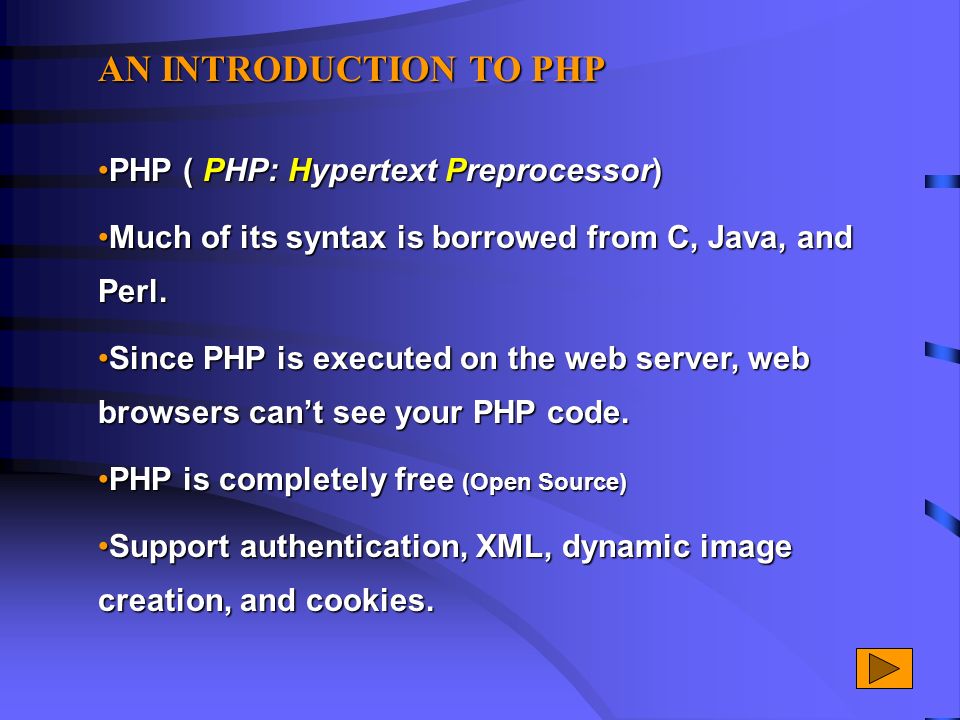 AN INTRODUCTION TO PHP

•PHP ( PHP: Hypertext Preprocessor)

•Much of its syntax is borrowed from C, Java, and Perl.

•Since PHP is executed on the web server, web browsers can’t see your PHP code.

•PHP is completely free (Open Source)

•Support authentication, XML, dynamic image creation, and cookies.